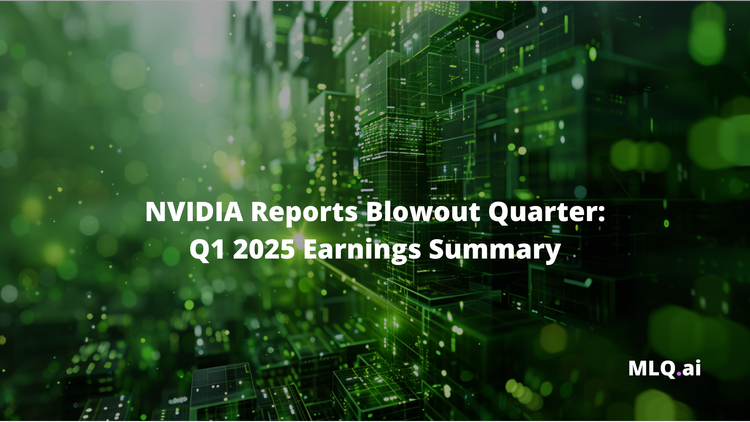 NVIDIA Reports Blowout Quarter: Q1 2025 Earnings Summary

MLQ.ai